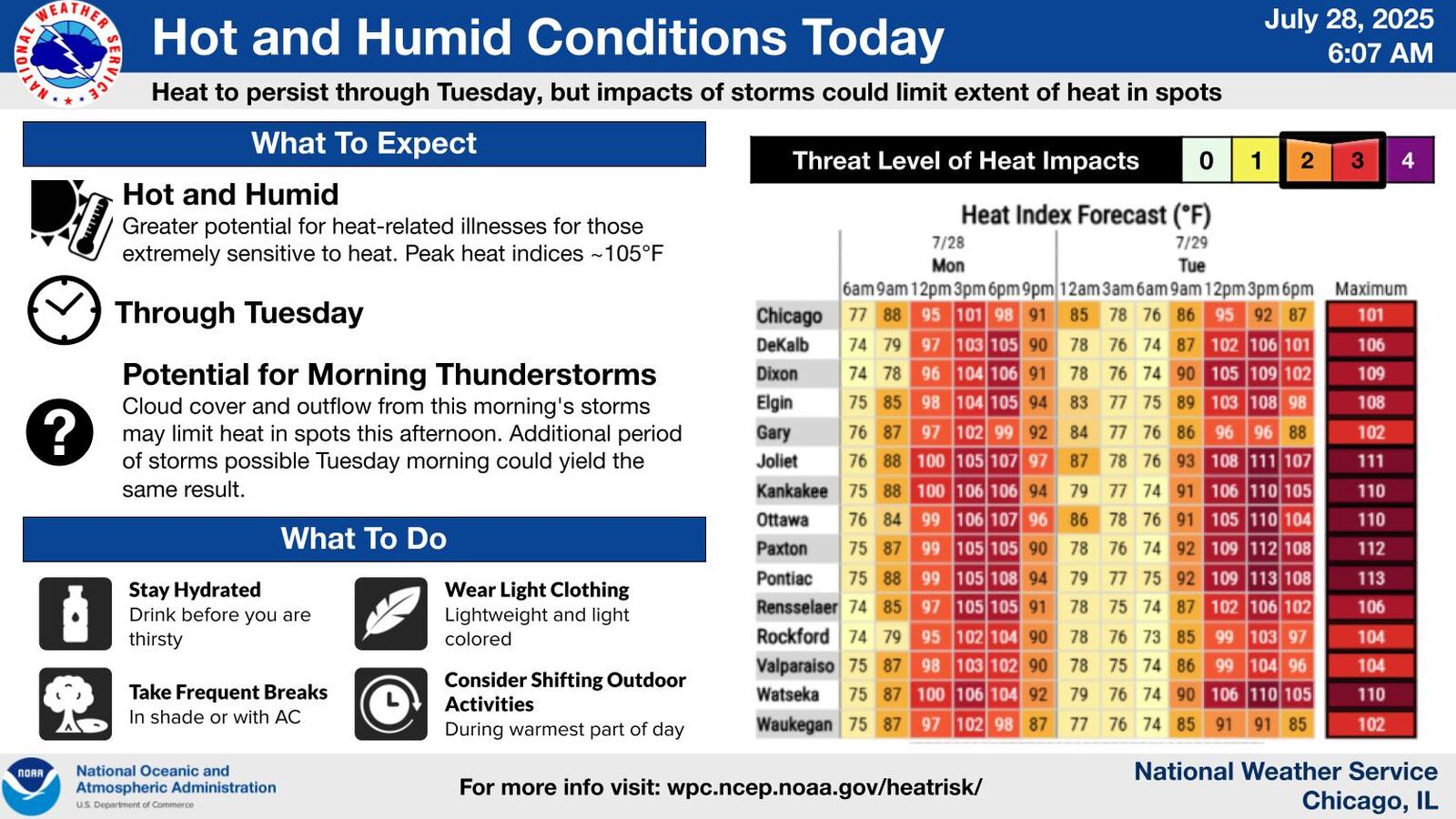 NATIONAL WEATHER SERVICE

Hot and Humid Conditions Today

July 28, 2025
6:07 AM

Heat to persist through Tuesday, but impacts of storms could limit extent of heat in spots

What To Expect

Hot and Humid
Greater potential for heat-related illnesses for those extremely sensitive to heat. Peak heat indices ~105°F

Through Tuesday

Potential for Morning Thunderstorms
Cloud cover and outflow from this morning's storms may limit heat in spots this afternoon. Additional period of storms possible Tuesday morning could yield the same result.

What To Do

Stay Hydrated
Drink before you are thirsty

Wear Light Clothing
Lightweight and light colored

Take Frequent Breaks
In shade or with AC

Consider Shifting Outdoor Activities
During warmest part of day

Threat Level of Heat Impacts 0 1 2 3 4

Heat Index Forecast (°F)

| | 7/28 Mon 6am | 9am | 12pm | 3pm | 6pm | 9pm | 7/29 Tue 12am | 3am | 6am | 9am | 12pm | 3pm | 6pm | Maximum |
|---|---|---|---|---|---|---|---|---|---|---|---|---|---|---|
| Chicago | 77 | 88 | 95 | 101 | 98 | 91 | 85 | 78 | 76 | 86 | 95 | 92 | 87 | 101 |
| DeKalb | 74 | 79 | 97 | 103 | 105 | 90 | 78 | 76 | 74 | 87 | 102 | 106 | 101 | 106 |
| Dixon | 74 | 78 | 96 | 104 | 106 | 91 | 78 | 76 | 74 | 90 | 105 | 109 | 102 | 109 |
| Elgin | 75 | 85 | 98 | 104 | 105 | 94 | 83 | 77 | 75 | 89 | 103 | 108 | 98 | 108 |
| Gary | 76 | 87 | 97 | 102 | 99 | 92 | 84 | 77 | 76 | 86 | 96 | 96 | 88 | 102 |
| Joliet | 76 | 88 | 100 | 105 | 107 | 97 | 87 | 78 | 76 | 93 | 108 | 111 | 107 | 111 |
| Kankakee | 75 | 88 | 100 | 106 | 106 | 94 | 79 | 77 | 74 | 91 | 106 | 110 | 105 | 110 |
| Ottawa | 76 | 84 | 99 | 106 | 107 | 96 | 86 | 78 | 76 | 91 | 105 | 110 | 104 | 110 |
| Paxton | 75 | 87 | 99 | 105 | 105 | 90 | 78 | 76 | 74 | 92 | 109 | 112 | 108 | 112 |
| Pontiac | 75 | 88 | 99 | 105 | 108 | 94 | 79 | 77 | 75 | 92 | 109 | 113 | 108 | 113 |
| Rensselaer | 74 | 85 | 97 | 105 | 105 | 91 | 78 | 75 | 74 | 87 | 102 | 106 | 102 | 106 |
| Rockford | 74 | 79 | 95 | 102 | 104 | 90 | 78 | 76 | 73 | 85 | 99 | 103 | 97 | 104 |
| Valparaiso | 75 | 87 | 98 | 103 | 102 | 90 | 78 | 75 | 74 | 86 | 99 | 104 | 96 | 104 |
| Watseka | 75 | 87 | 100 | 106 | 104 | 92 | 79 | 76 | 74 | 90 | 106 | 110 | 105 | 110 |
| Waukegan | 75 | 87 | 97 | 102 | 98 | 87 | 77 | 76 | 74 | 85 | 91 | 91 | 85 | 102 |

NOAA National Oceanic and Atmospheric Administration U.S. Department of Commerce

For more info visit: wpc.ncep.noaa.gov/heatrisk/

National Weather Service
Chicago, IL